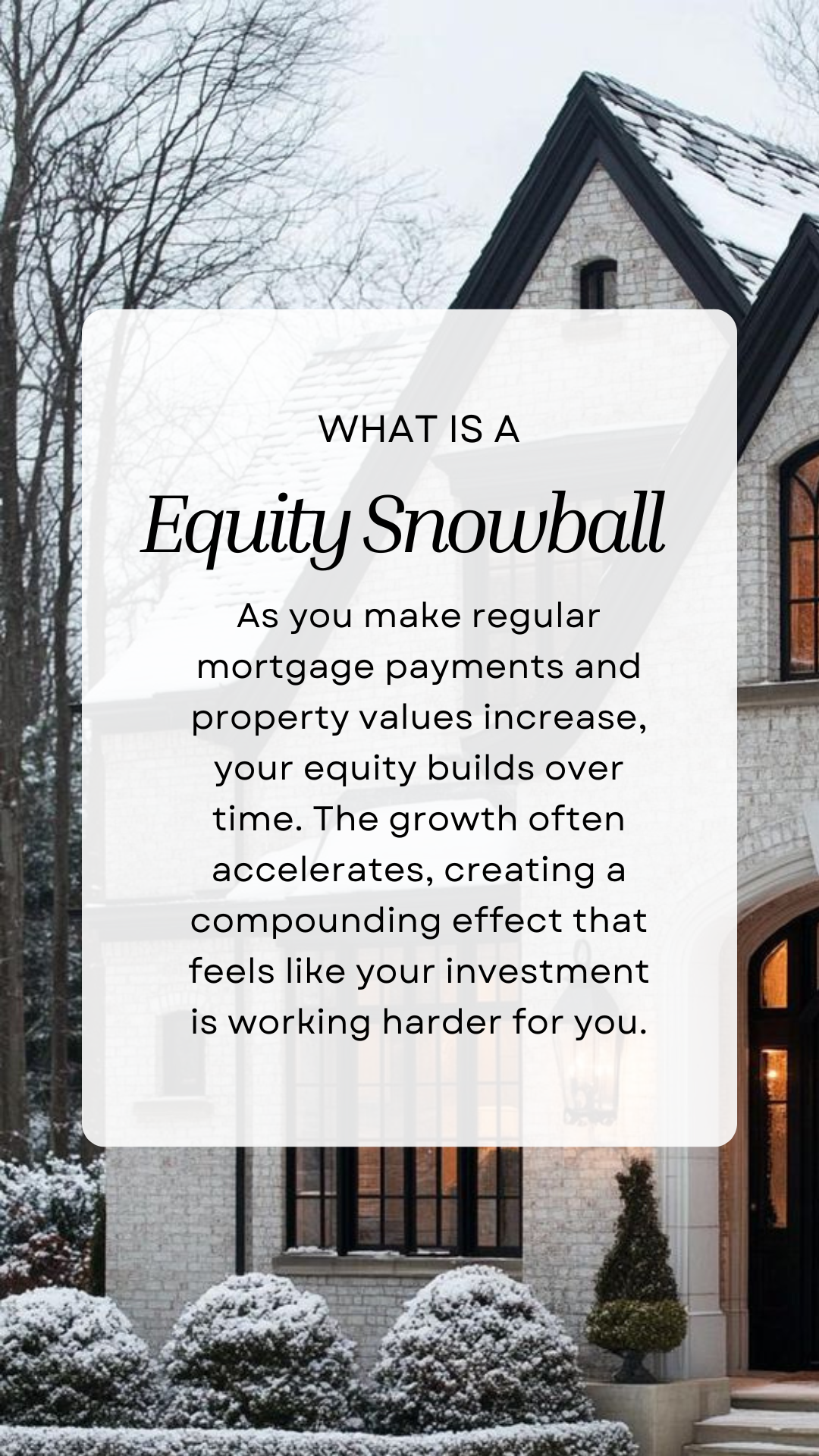 WHAT IS A

Equity Snowball

As you make regular mortgage payments and property values increase, your equity builds over time. The growth often accelerates, creating a compounding effect that feels like your investment is working harder for you.